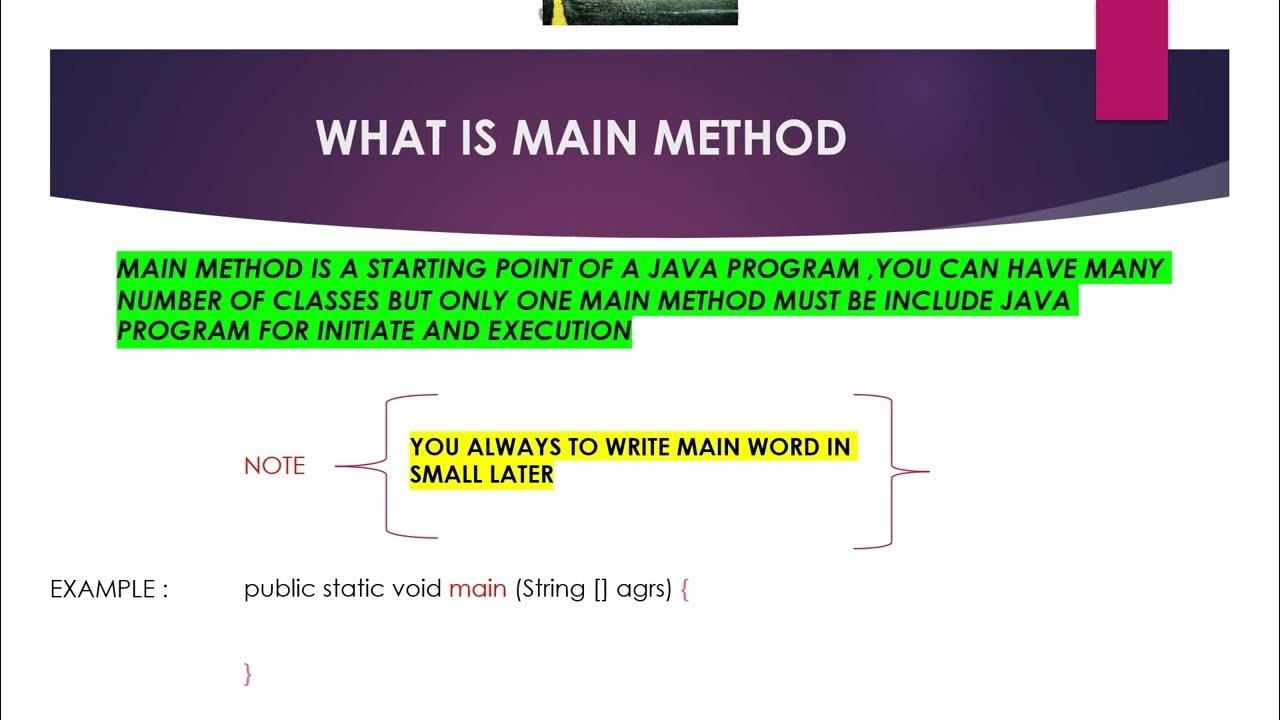 WHAT IS MAIN METHOD

MAIN METHOD IS A STARTING POINT OF A JAVA PROGRAM ,YOU CAN HAVE MANY NUMBER OF CLASSES BUT ONLY ONE MAIN METHOD MUST BE INCLUDE JAVA PROGRAM FOR INITIATE AND EXECUTION

NOTE

YOU ALWAYS TO WRITE MAIN WORD IN SMALL LATER

EXAMPLE : public static void main (String [] agrs) {

}